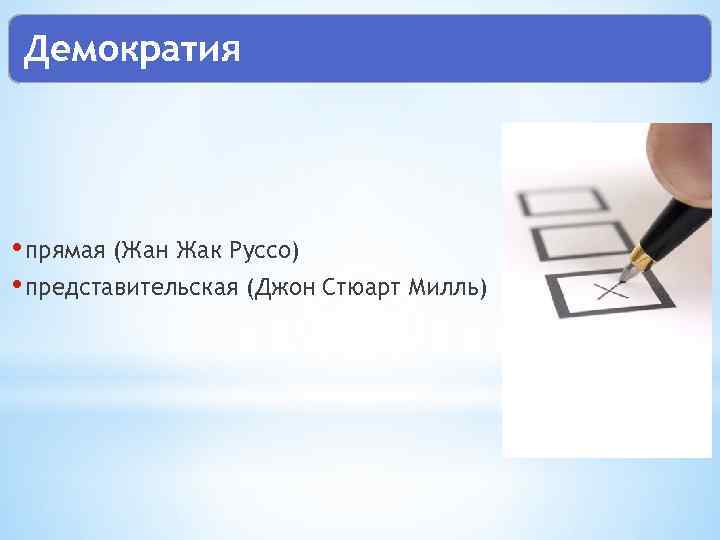 Демократия

• прямая (Жан Жак Руссо)
• представительская (Джон Стюарт Милль)